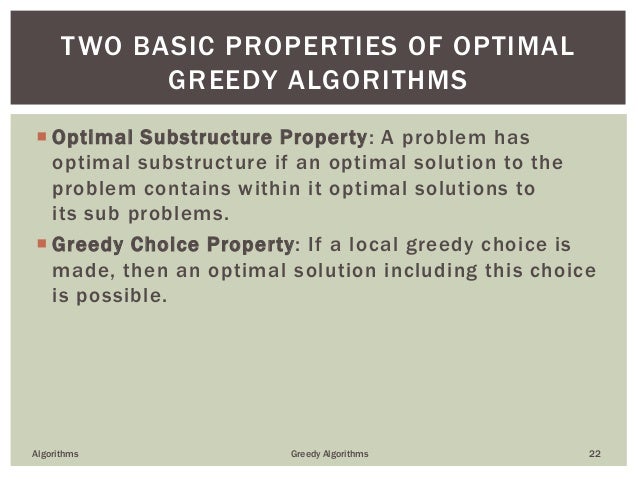 TWO BASIC PROPERTIES OF OPTIMAL GREEDY ALGORITHMS

Optimal Substructure Property: A problem has optimal substructure if an optimal solution to the problem contains within it optimal solutions to its sub problems.

Greedy Choice Property: If a local greedy choice is made, then an optimal solution including this choice is possible.

Algorithms

Greedy Algorithms

22